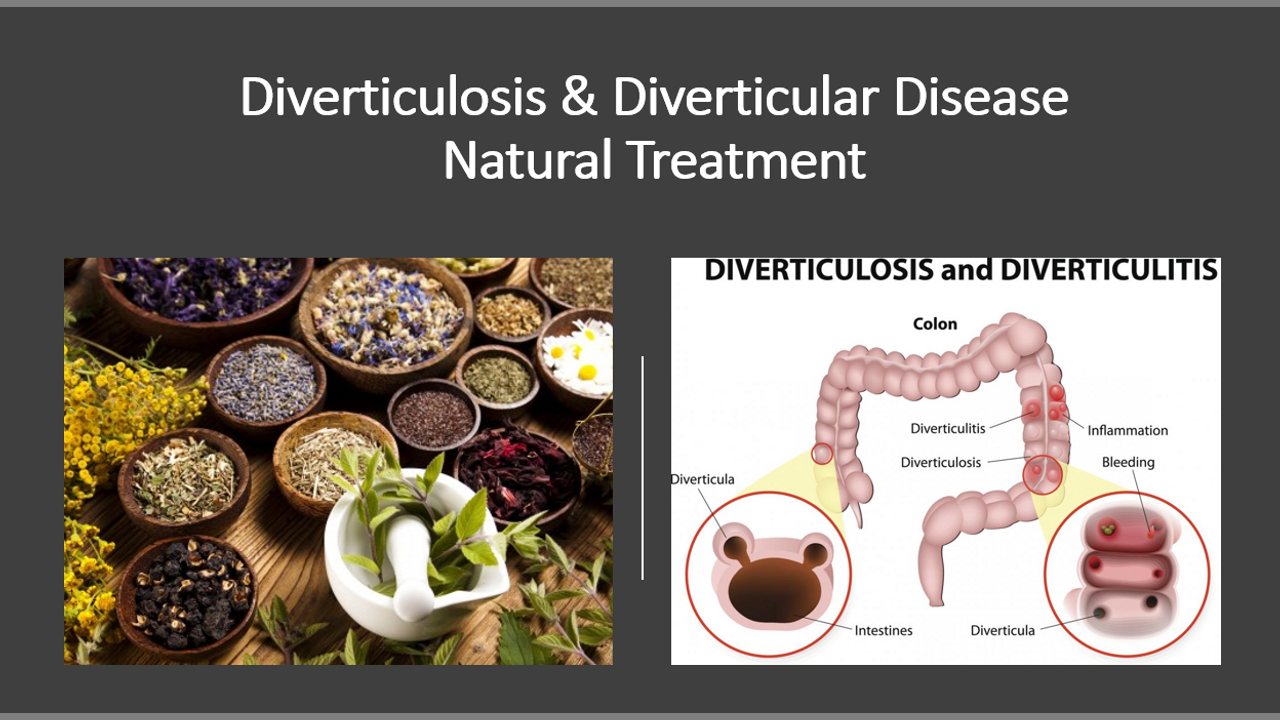 Diverticulosis & Diverticular Disease
Natural Treatment

DIVERTICULOSIS and DIVERTICULITIS

Colon

Diverticulitis

Inflammation

Diverticulosis

Bleeding

Diverticula

Intestines

Diverticula